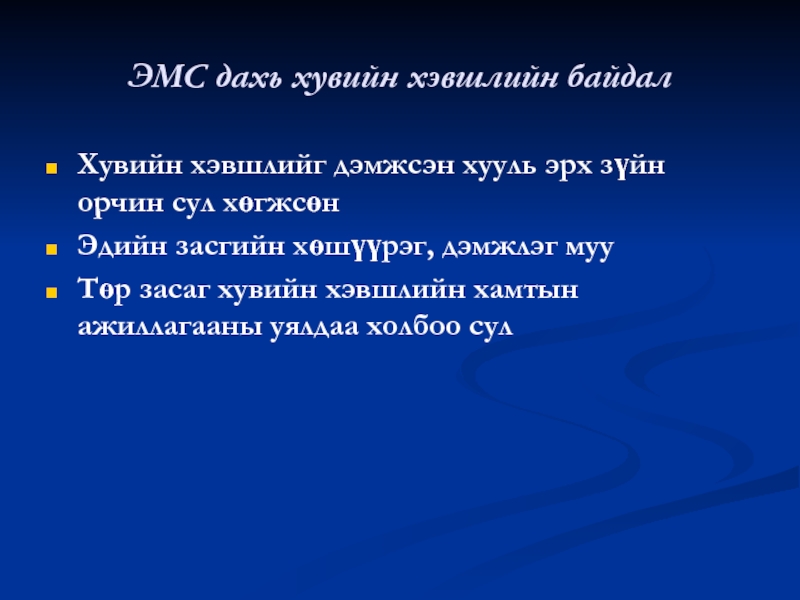 ЭМС дахь хувийн хэвшлийн байдал

Хувийн хэвшлийг дэмжсэн хууль эрх зүйн орчин сул хөгжсөн

Эдийн засгийн хөшүүрэг, дэмжлэг муу

Төр засаг хувийн хэвшлийн хамтын ажиллагааны уялдаа холбоо сул